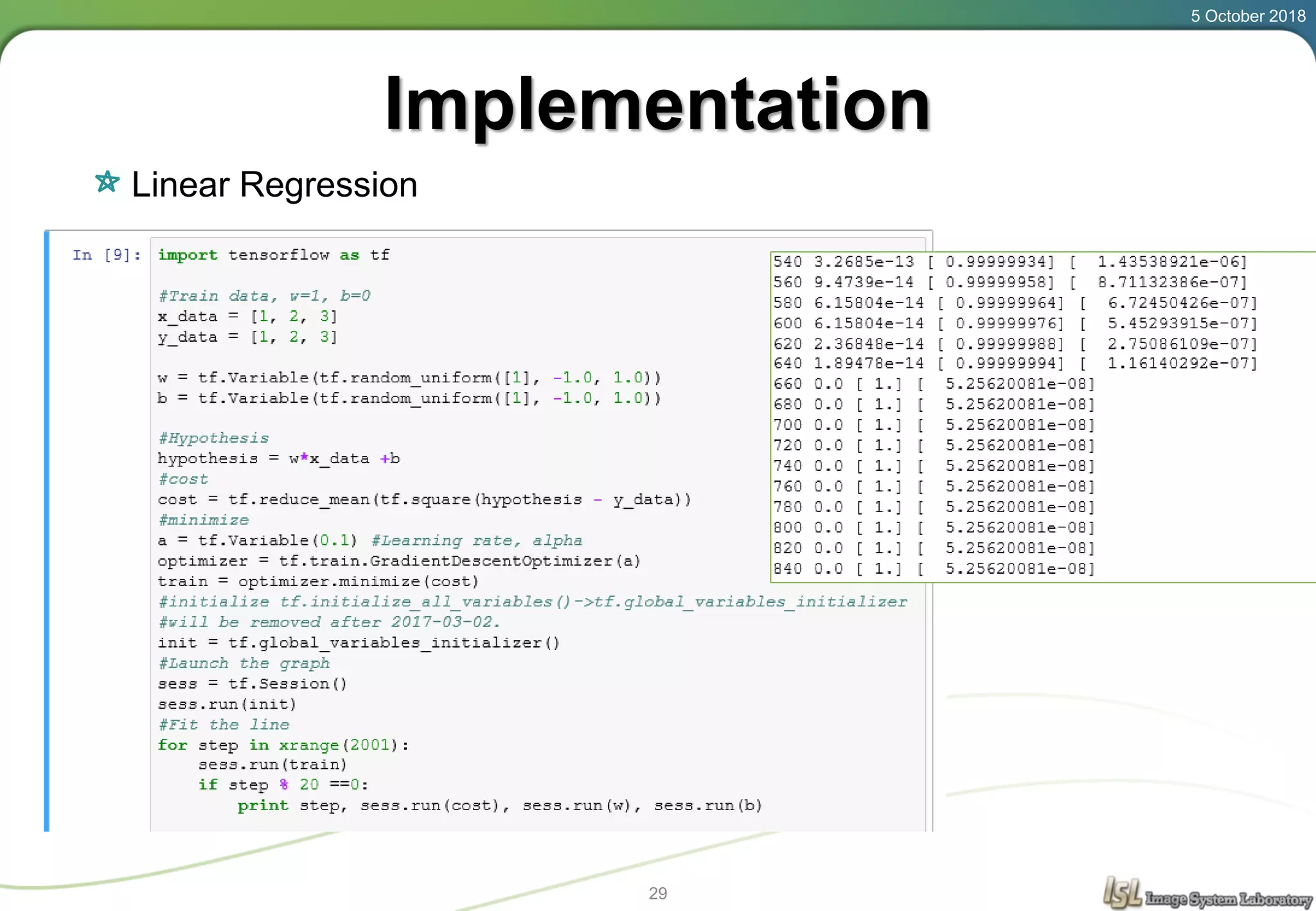 5 October 2018

Implementation

Linear Regression

In [9]:
import tensorflow as tf

#Train data, w=1, b=0
x_data = [1, 2, 3]
y_data = [1, 2, 3]

w = tf.Variable(tf.random_uniform([1], -1.0, 1.0))
b = tf.Variable(tf.random_uniform([1], -1.0, 1.0))

#Hypothesis
hypothesis = w*x_data +b
#cost
cost = tf.reduce_mean(tf.square(hypothesis - y_data))
#minimize
a = tf.Variable(0.1) #Learning rate, alpha
optimizer = tf.train.GradientDescentOptimizer(a)
train = optimizer.minimize(cost)
#initialize tf.initialize_all_variables()->tf.global_variables_initializer
#will be removed after 2017-03-02.
init = tf.global_variables_initializer()
#Launch the graph
sess = tf.Session()
sess.run(init)
#Fit the line
for step in xrange(2001):
    sess.run(train)
    if step % 20 ==0:
        print step, sess.run(cost), sess.run(w), sess.run(b)

540 3.2685e-13 [ 0.99999934] [ 1.43538921e-06]
560 9.4739e-14 [ 0.99999958] [ 8.71132386e-07]
580 6.15804e-14 [ 0.99999964] [ 6.72450426e-07]
600 6.15804e-14 [ 0.99999976] [ 5.45293915e-07]
620 2.36848e-14 [ 0.99999988] [ 2.75086109e-07]
640 1.89478e-14 [ 0.99999994] [ 1.16140292e-07]
660 0.0 [ 1.] [ 5.25620081e-08]
680 0.0 [ 1.] [ 5.25620081e-08]
700 0.0 [ 1.] [ 5.25620081e-08]
720 0.0 [ 1.] [ 5.25620081e-08]
740 0.0 [ 1.] [ 5.25620081e-08]
760 0.0 [ 1.] [ 5.25620081e-08]
780 0.0 [ 1.] [ 5.25620081e-08]
800 0.0 [ 1.] [ 5.25620081e-08]
820 0.0 [ 1.] [ 5.25620081e-08]
840 0.0 [ 1.] [ 5.25620081e-08]

29

ISL Image System Laboratory